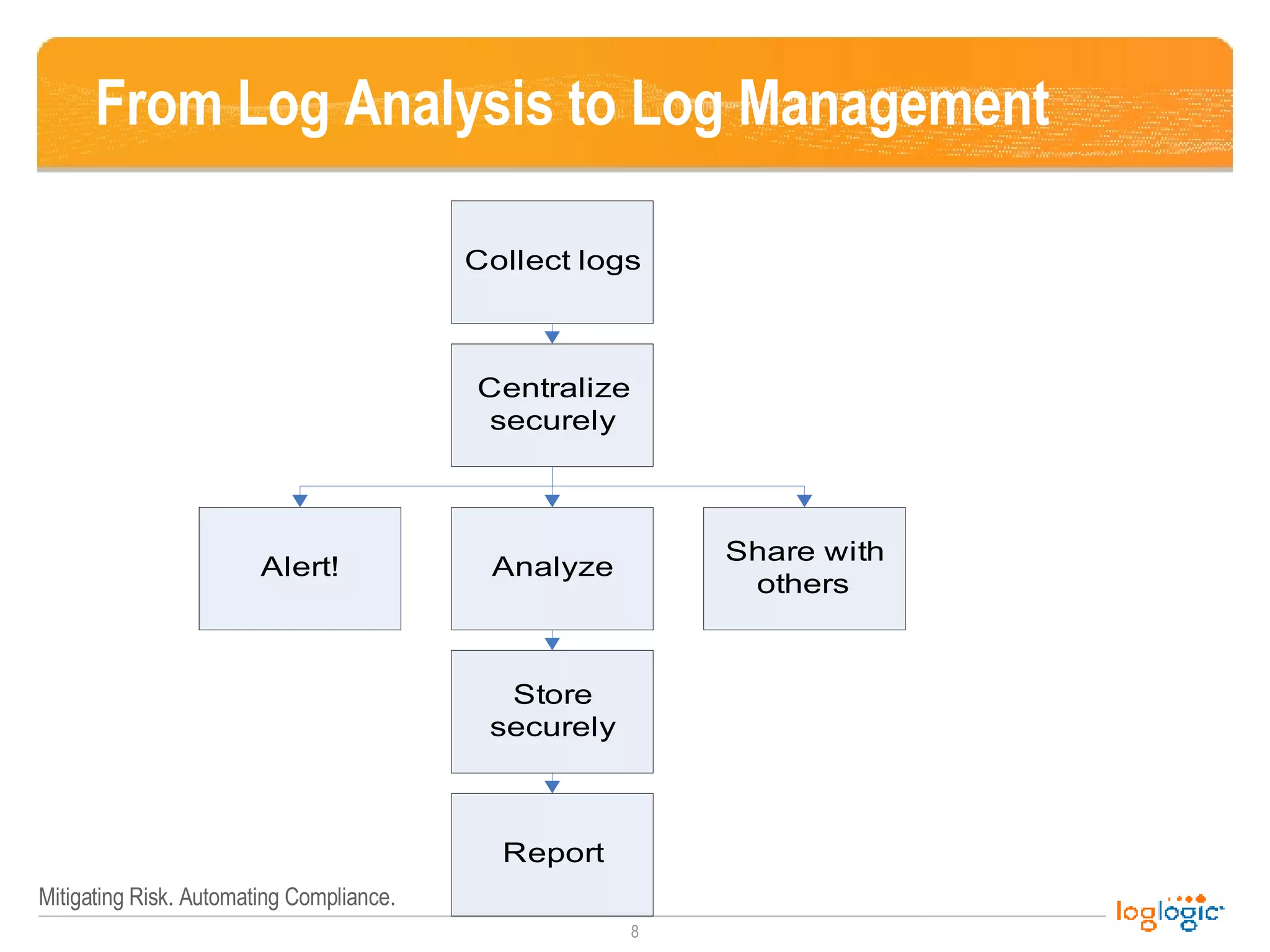 From Log Analysis to Log Management

Collect logs

Centralize securely

Alert!

Analyze

Share with others

Store securely

Report

Mitigating Risk. Automating Compliance.

8

loglogic